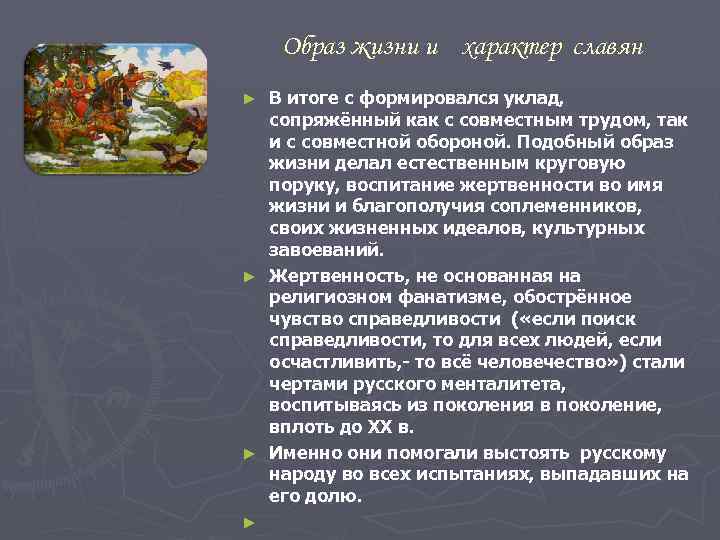 Образ жизни и характер славян

► В итоге с формировался уклад, сопряжённый как с совместным трудом, так и с совместной обороной. Подобный образ жизни делал естественным круговую поруку, воспитание жертвенности во имя жизни и благополучия соплеменников, своих жизненных идеалов, культурных завоеваний.

► Жертвенность, не основанная на религиозном фанатизме, обострённое чувство справедливости («если поиск справедливости, то для всех людей, если осчастливить,- то всё человечество») стали чертами русского менталитета, воспитываясь из поколения в поколение, вплоть до XX в.

► Именно они помогали выстоять русскому народу во всех испытаниях, выпадавших на его долю.

►